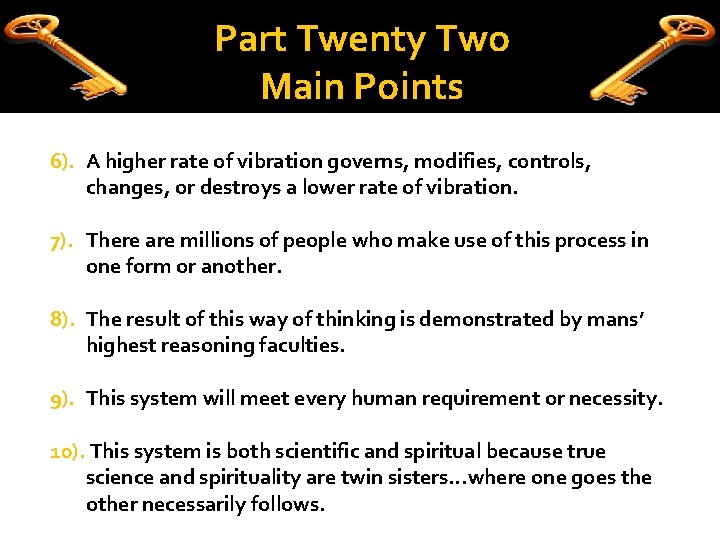 Part Twenty Two
Main Points

6). A higher rate of vibration governs, modifies, controls, changes, or destroys a lower rate of vibration.

7). There are millions of people who make use of this process in one form or another.

8). The result of this way of thinking is demonstrated by mans' highest reasoning faculties.

9). This system will meet every human requirement or necessity.

10). This system is both scientific and spiritual because true science and spirituality are twin sisters…where one goes the other necessarily follows.